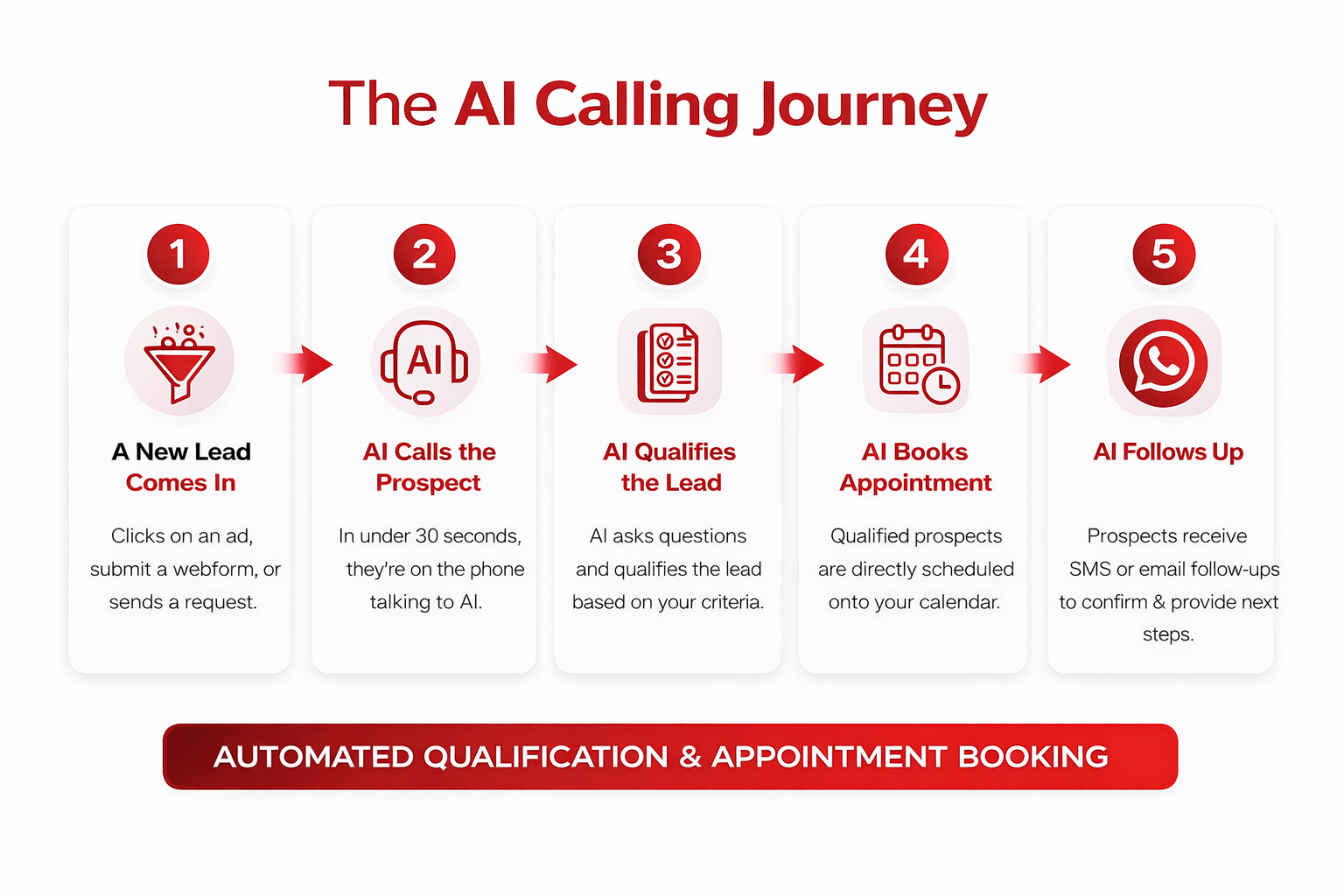 The AI Calling Journey

1

A New Lead Comes In

Clicks on an ad, submit a webform, or sends a request.

2

AI

AI Calls the Prospect

In under 30 seconds, they're on the phone talking to AI.

3

AI Qualifies the Lead

AI asks questions and qualifies the lead based on your criteria.

4

AI Books Appointment

Qualified prospects are directly scheduled onto your calendar.

5

AI Follows Up

Prospects receive SMS or email follow-ups to confirm & provide next steps.

AUTOMATED QUALIFICATION & APPOINTMENT BOOKING